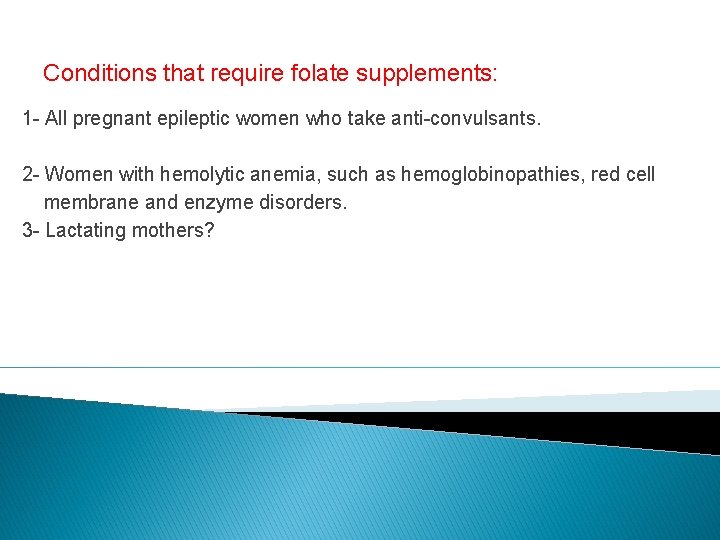 Conditions that require folate supplements:

1- All pregnant epileptic women who take anti-convulsants.

2- Women with hemolytic anemia, such as hemoglobinopathies, red cell membrane and enzyme disorders.
3- Lactating mothers?